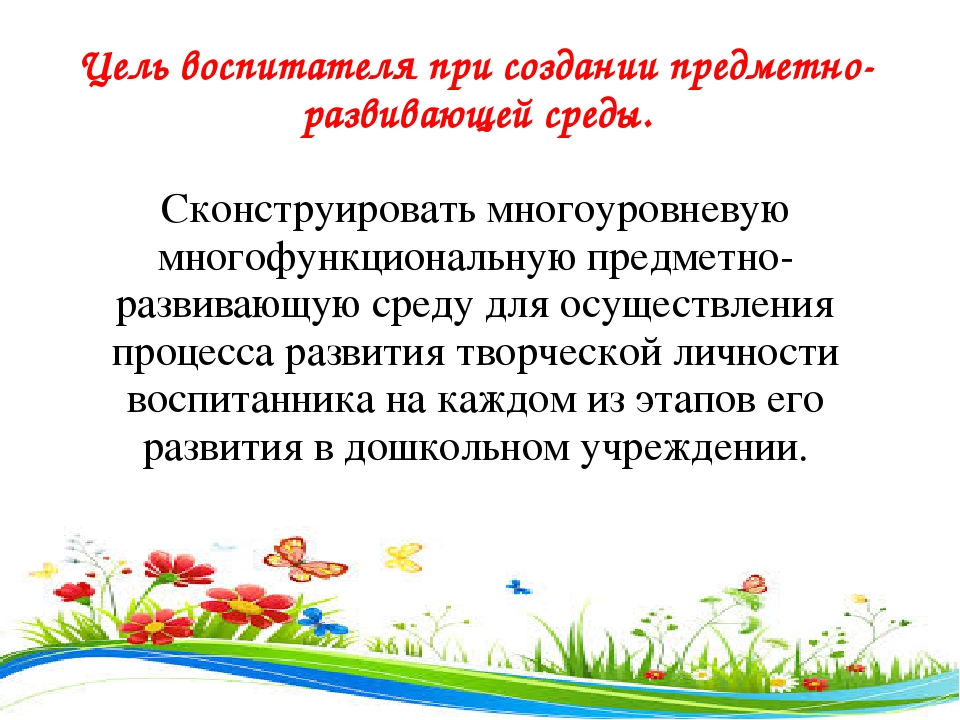 Цель воспитателя при создании предметно-развивающей среды.

Сконструировать многоуровневую многофункциональную предметно-развивающую среду для осуществления процесса развития творческой личности воспитанника на каждом из этапов его развития в дошкольном учреждении.